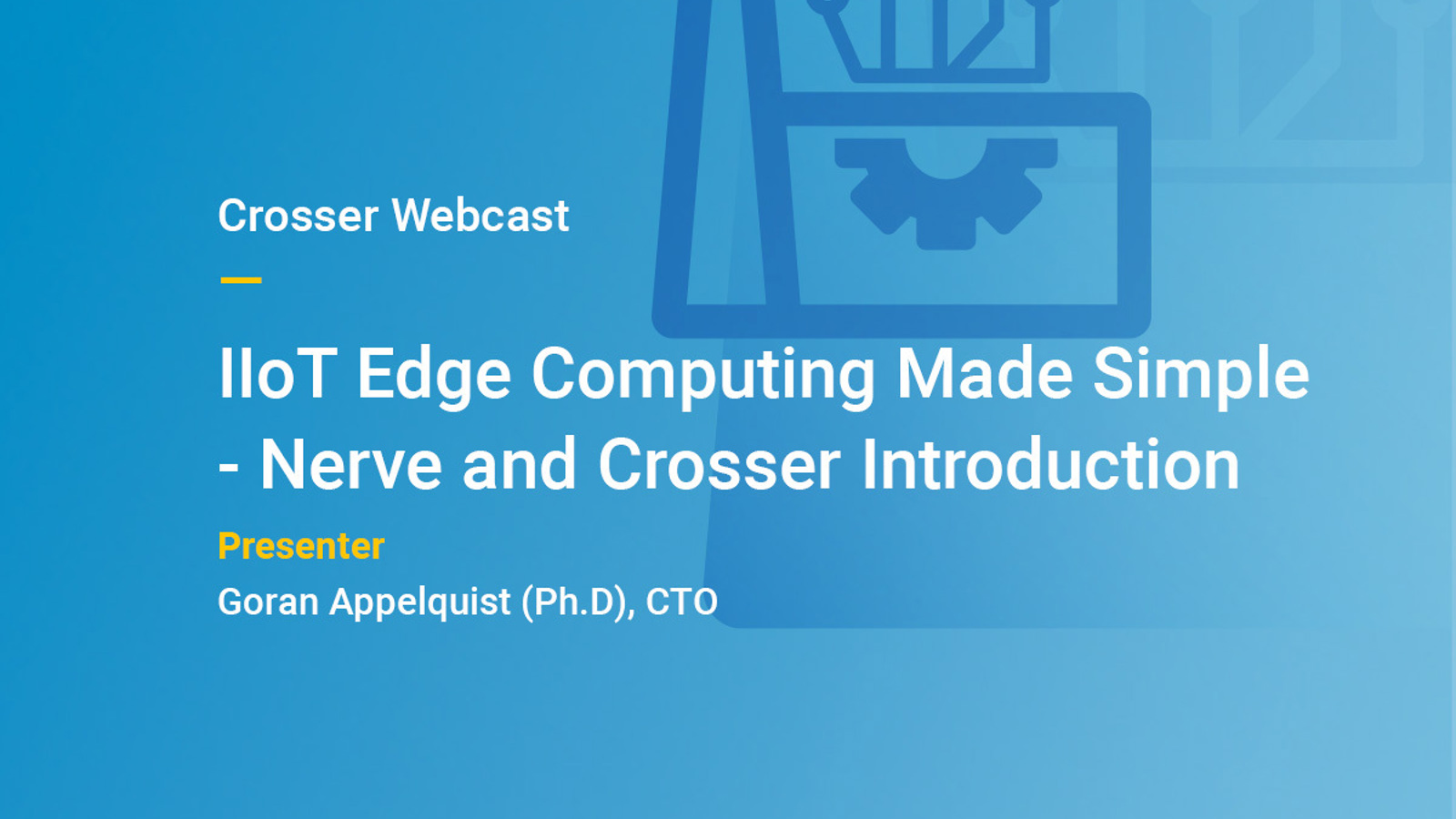 Crosser Webcast

IIoT Edge Computing Made Simple - Nerve and Crosser Introduction

Presenter

Goran Appelquist (Ph.D), CTO